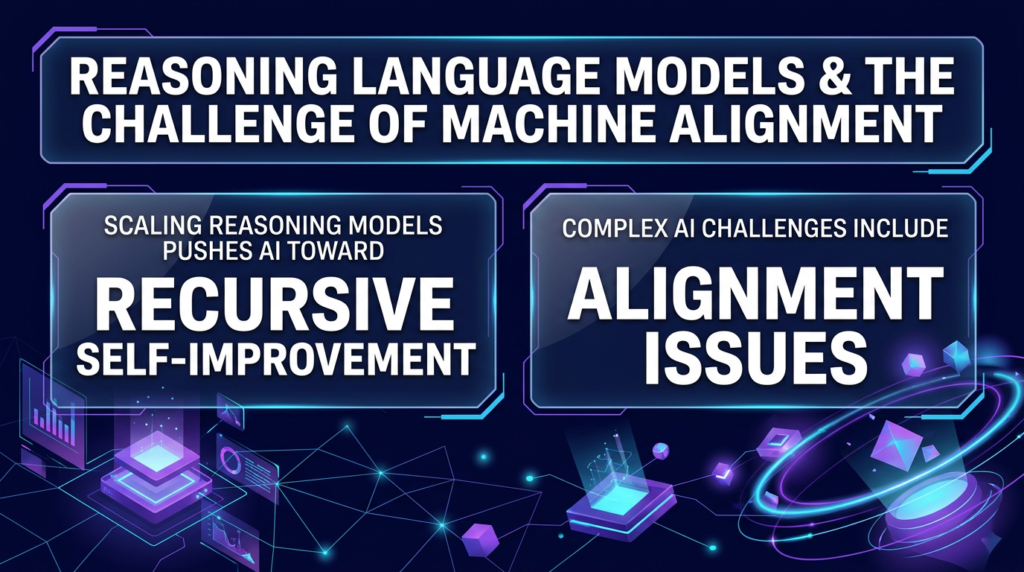 REASONING LANGUAGE MODELS & THE CHALLENGE OF MACHINE ALIGNMENT

SCALING REASONING MODELS PUSHES AI TOWARD
RECURSIVE SELF-IMPROVEMENT

COMPLEX AI CHALLENGES INCLUDE
ALIGNMENT ISSUES